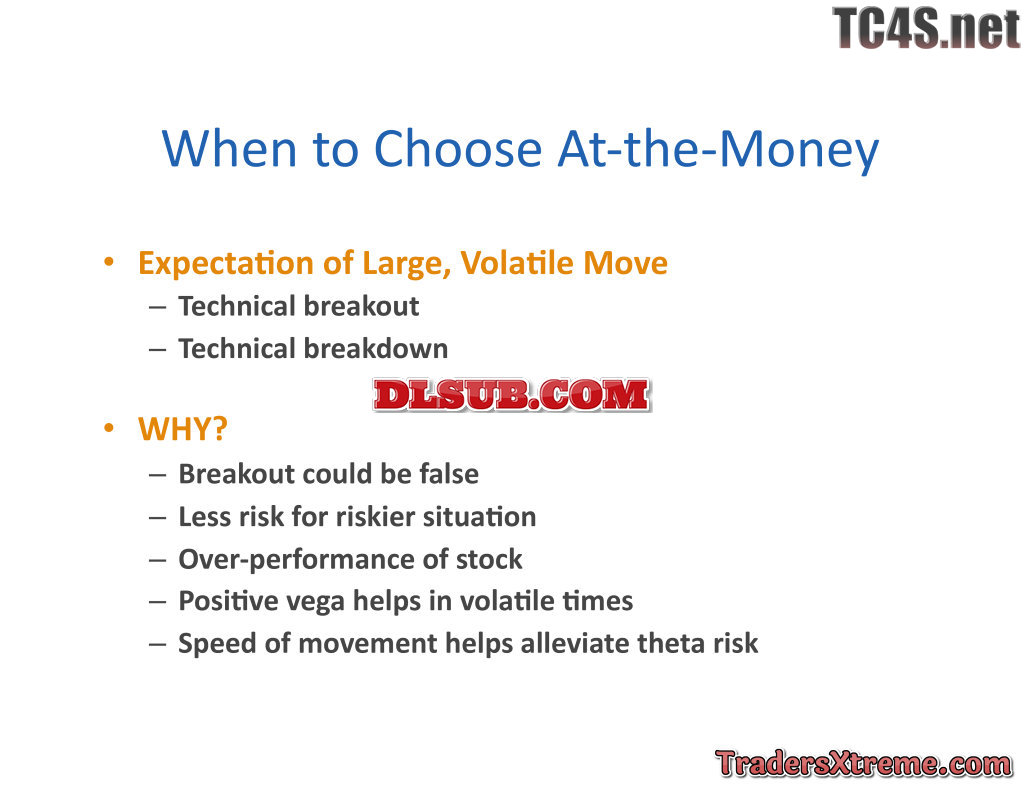 TC4S.net

When to Choose At-the-Money

• Expectation of Large, Volatile Move
– Technical breakout
– Technical breakdown

DLSUB.COM

• WHY?
– Breakout could be false
– Less risk for riskier situation
– Over-performance of stock
– Positive vega helps in volatile times
– Speed of movement helps alleviate theta risk

TradersXtreme.com